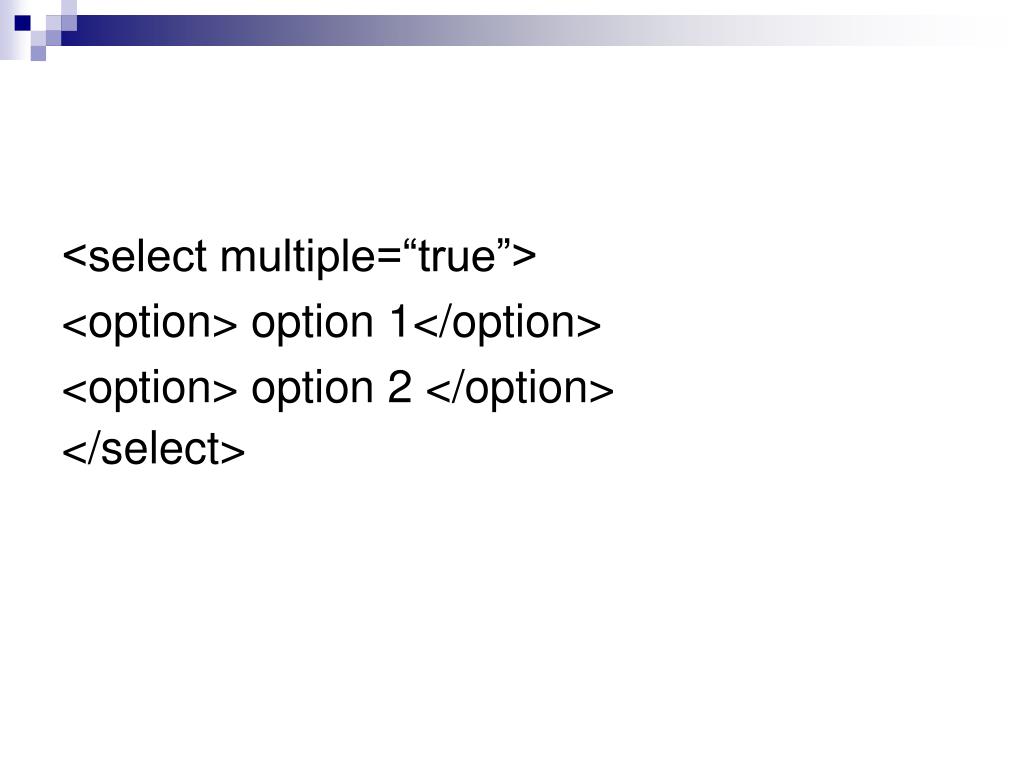 <select multiple=“true”>
<option> option 1</option>
<option> option 2 </option>
</select>